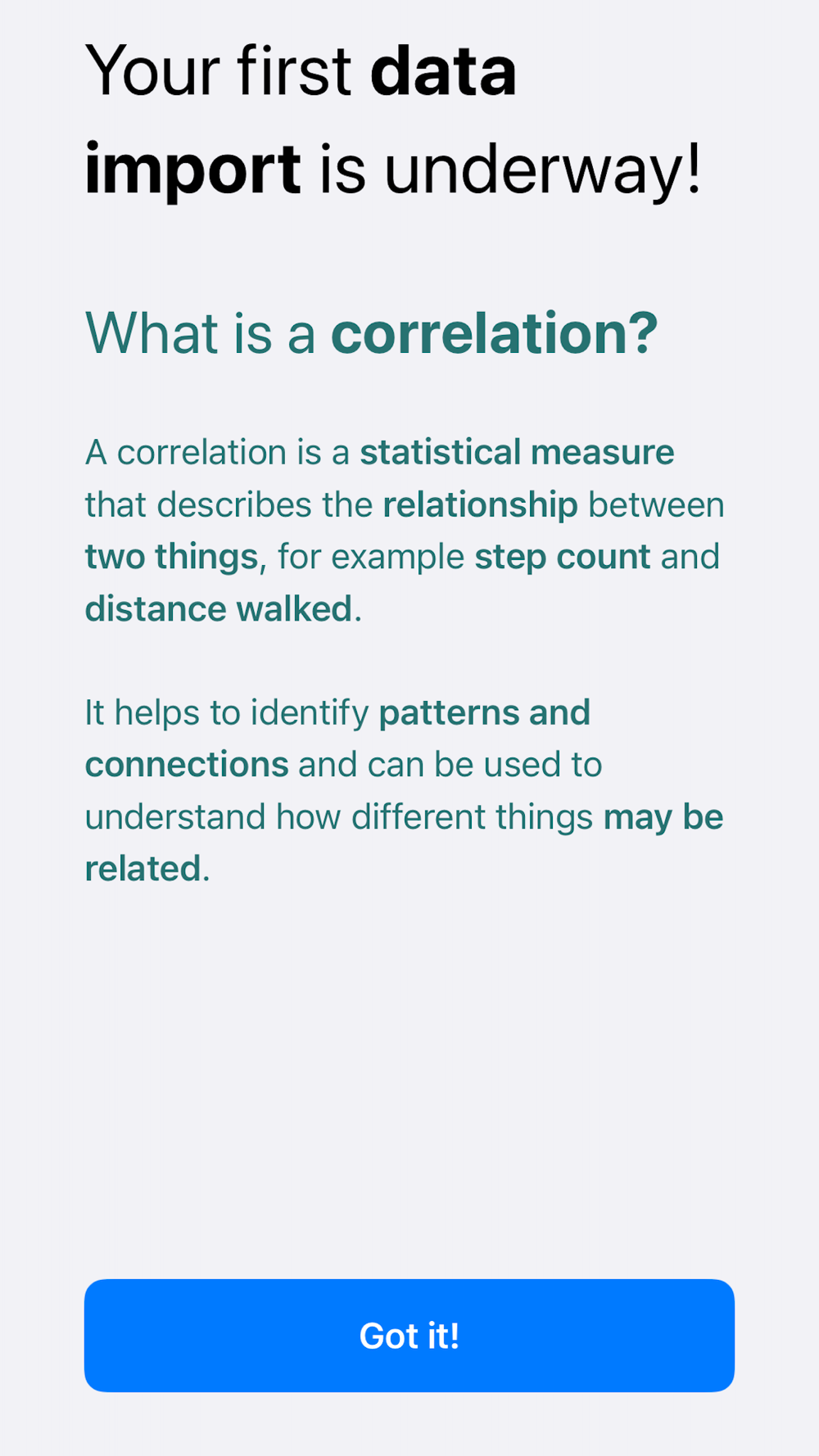 Your first data import is underway!

What is a correlation?

A correlation is a statistical measure that describes the relationship between two things, for example step count and distance walked.

It helps to identify patterns and connections and can be used to understand how different things may be related.

Got it!